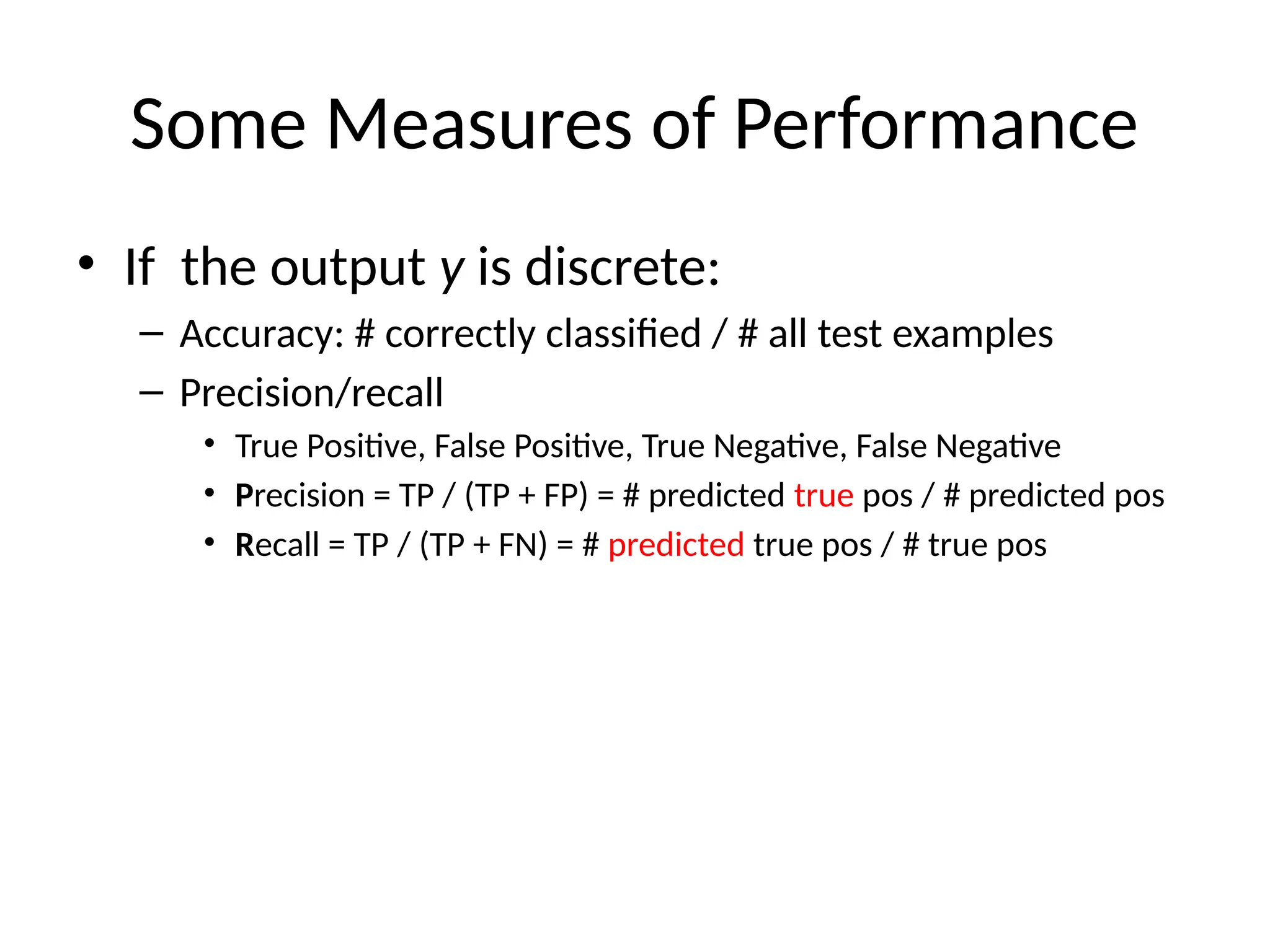 Some Measures of Performance

• If the output $y$ is discrete:

– Accuracy: # correctly classified / # all test examples

– Precision/recall

• True Positive, False Positive, True Negative, False Negative

• Precision = TP / (TP + FP) = # predicted true pos / # predicted pos

• Recall = TP / (TP + FN) = # predicted true pos / # true pos